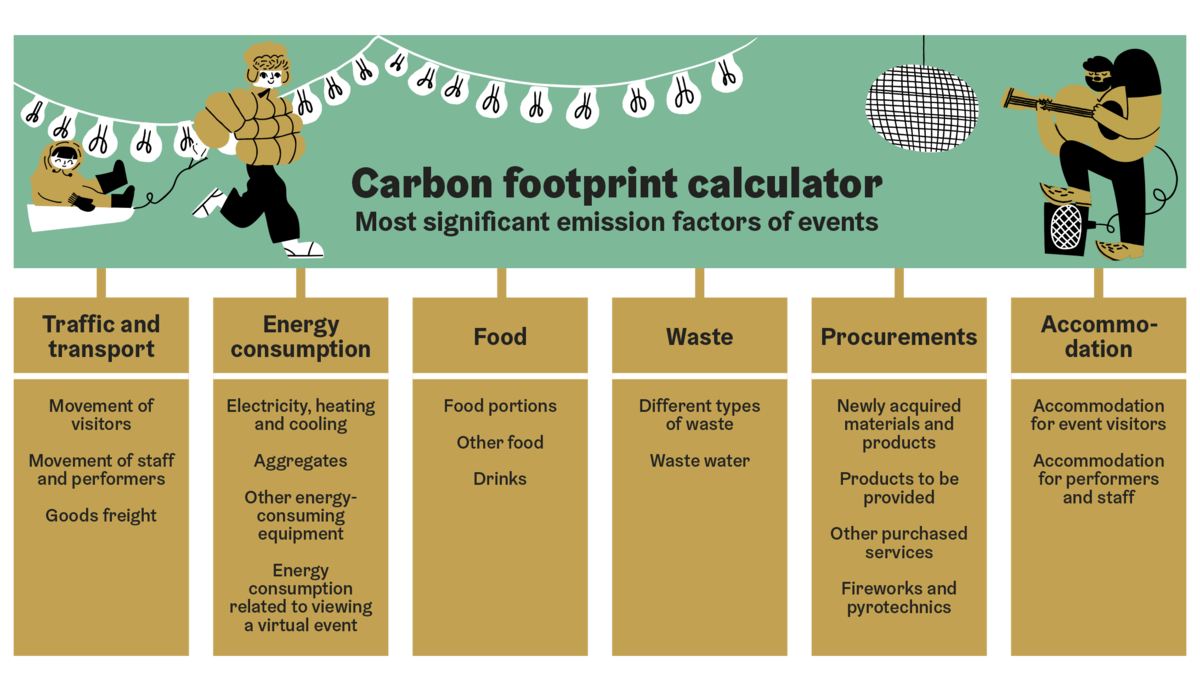 Carbon footprint calculator
Most significant emission factors of events

Traffic and transport

Movement of visitors

Movement of staff and performers

Goods freight

Energy consumption

Electricity, heating and cooling

Aggregates

Other energy-consuming equipment

Energy consumption related to viewing a virtual event

Food

Food portions

Other food

Drinks

Waste

Different types of waste

Waste water

Procurements

Newly acquired materials and products

Products to be provided

Other purchased services

Fireworks and pyrotechnics

Accommodation

Accommodation for event visitors

Accommodation for performers and staff